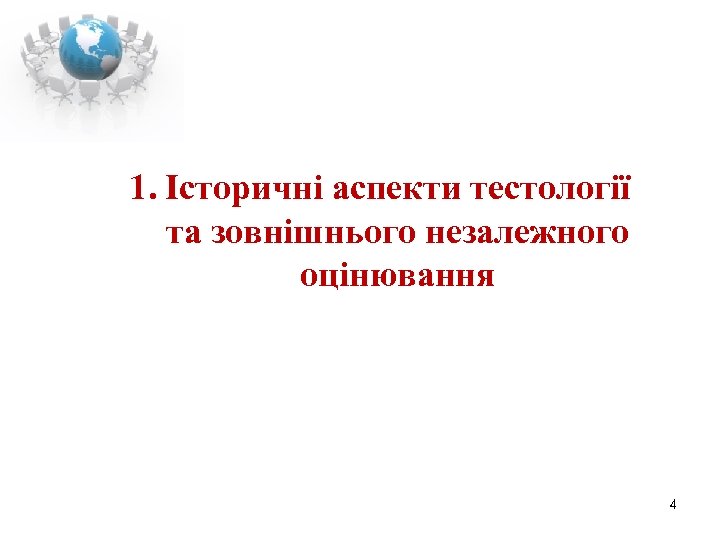 1. Історичні аспекти тестології та зовнішнього незалежного оцінювання

4